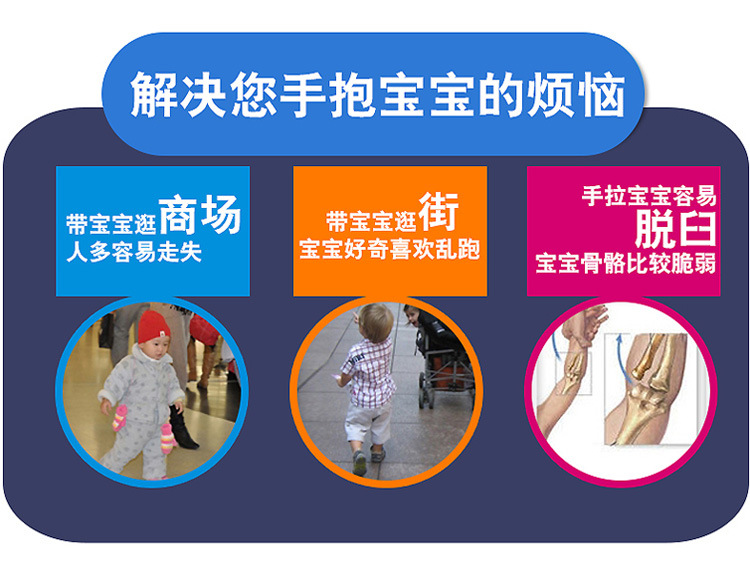 解决您手抱宝宝的烦恼

带宝宝逛商场
人多容易走失

带宝宝逛街
宝宝好奇喜欢乱跑

手拉宝宝容易
脱臼
宝宝骨骼比较脆弱